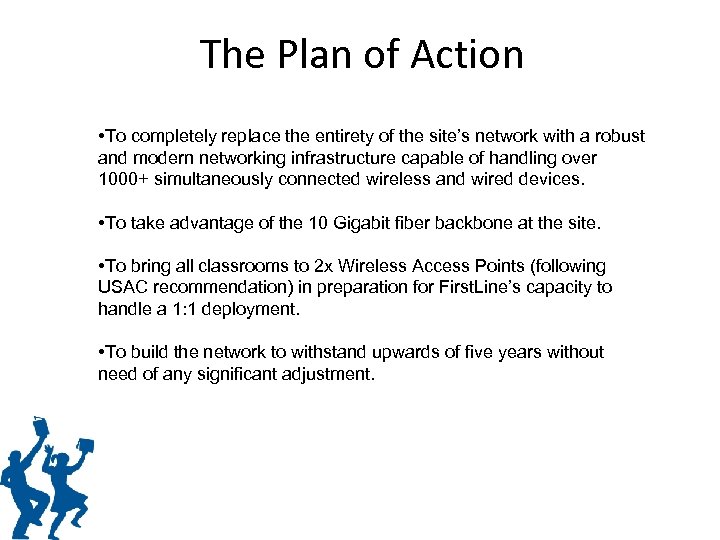 The Plan of Action

•To completely replace the entirety of the site's network with a robust and modern networking infrastructure capable of handling over 1000+ simultaneously connected wireless and wired devices.

•To take advantage of the 10 Gigabit fiber backbone at the site.

•To bring all classrooms to 2x Wireless Access Points (following USAC recommendation) in preparation for FirstLine's capacity to handle a 1:1 deployment.

•To build the network to withstand upwards of five years without need of any significant adjustment.